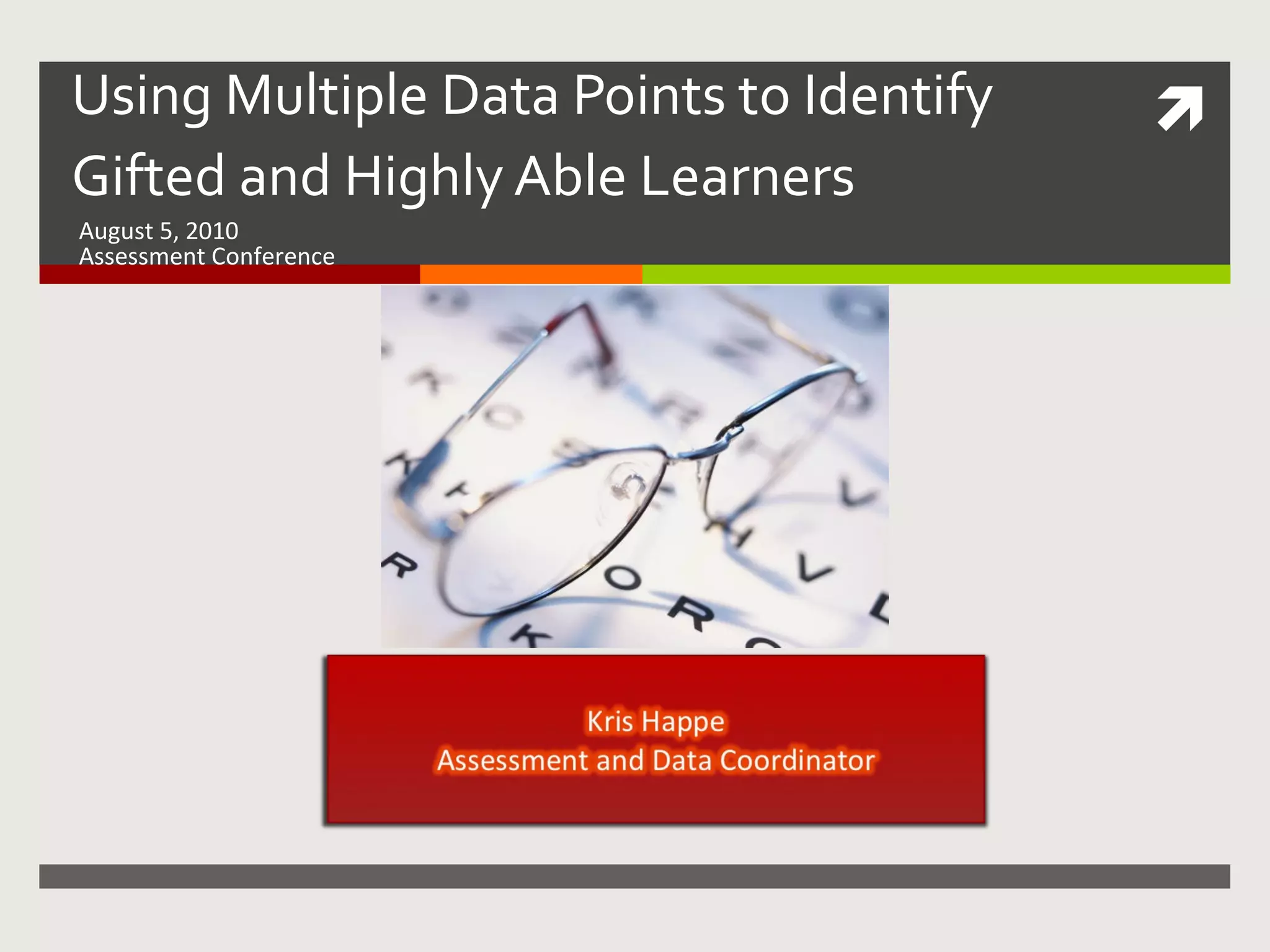 Using Multiple Data Points to Identify Gifted and Highly Able Learners

August 5, 2010
Assessment Conference

Kris Happe
Assessment and Data Coordinator